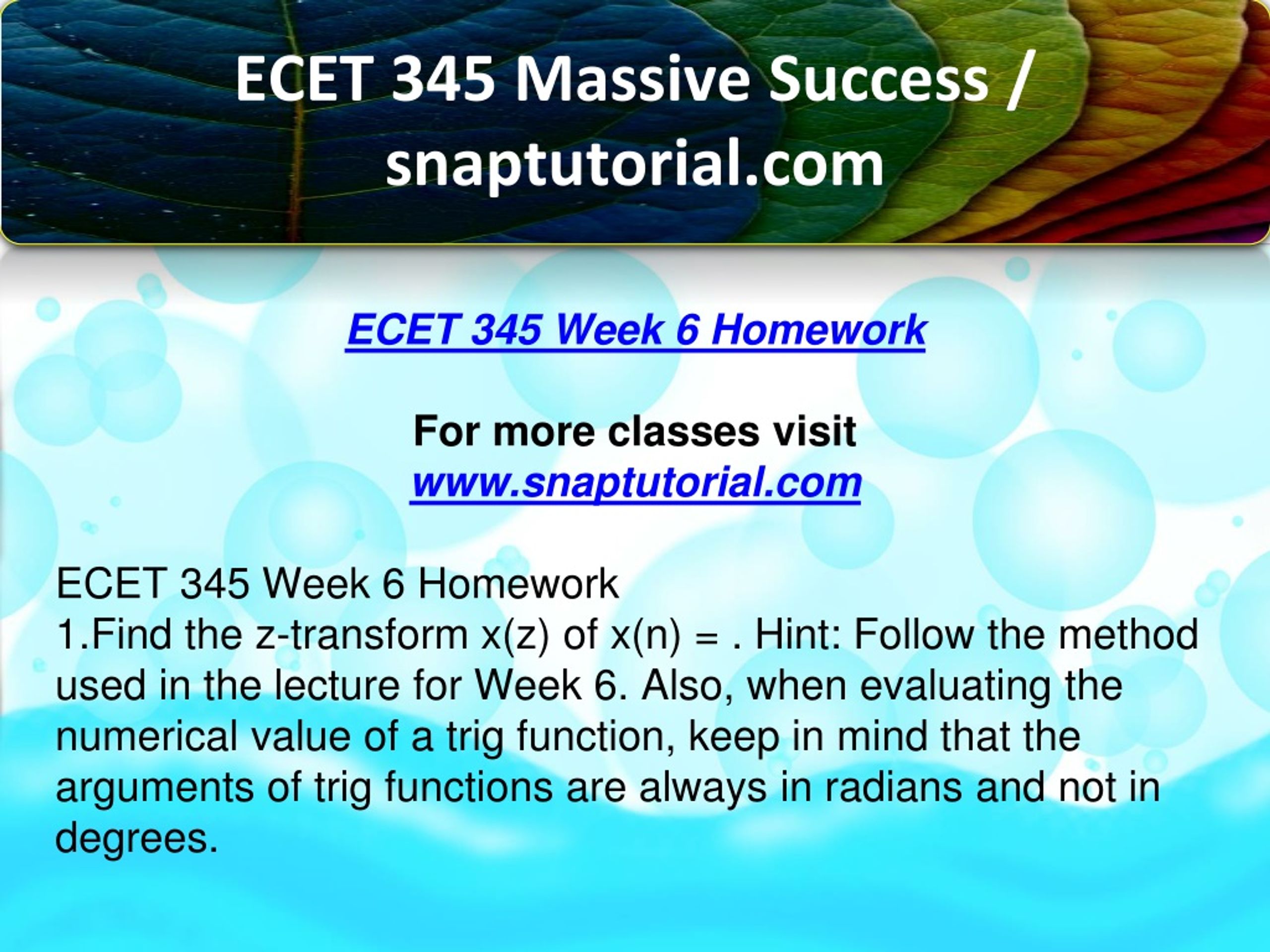 ECET 345 Massive Success / snaptutorial.com

ECET 345 Week 6 Homework

For more classes visit
www.snaptutorial.com

ECET 345 Week 6 Homework
1.Find the z-transform x(z) of x(n) = . Hint: Follow the method used in the lecture for Week 6. Also, when evaluating the numerical value of a trig function, keep in mind that the arguments of trig functions are always in radians and not in degrees.